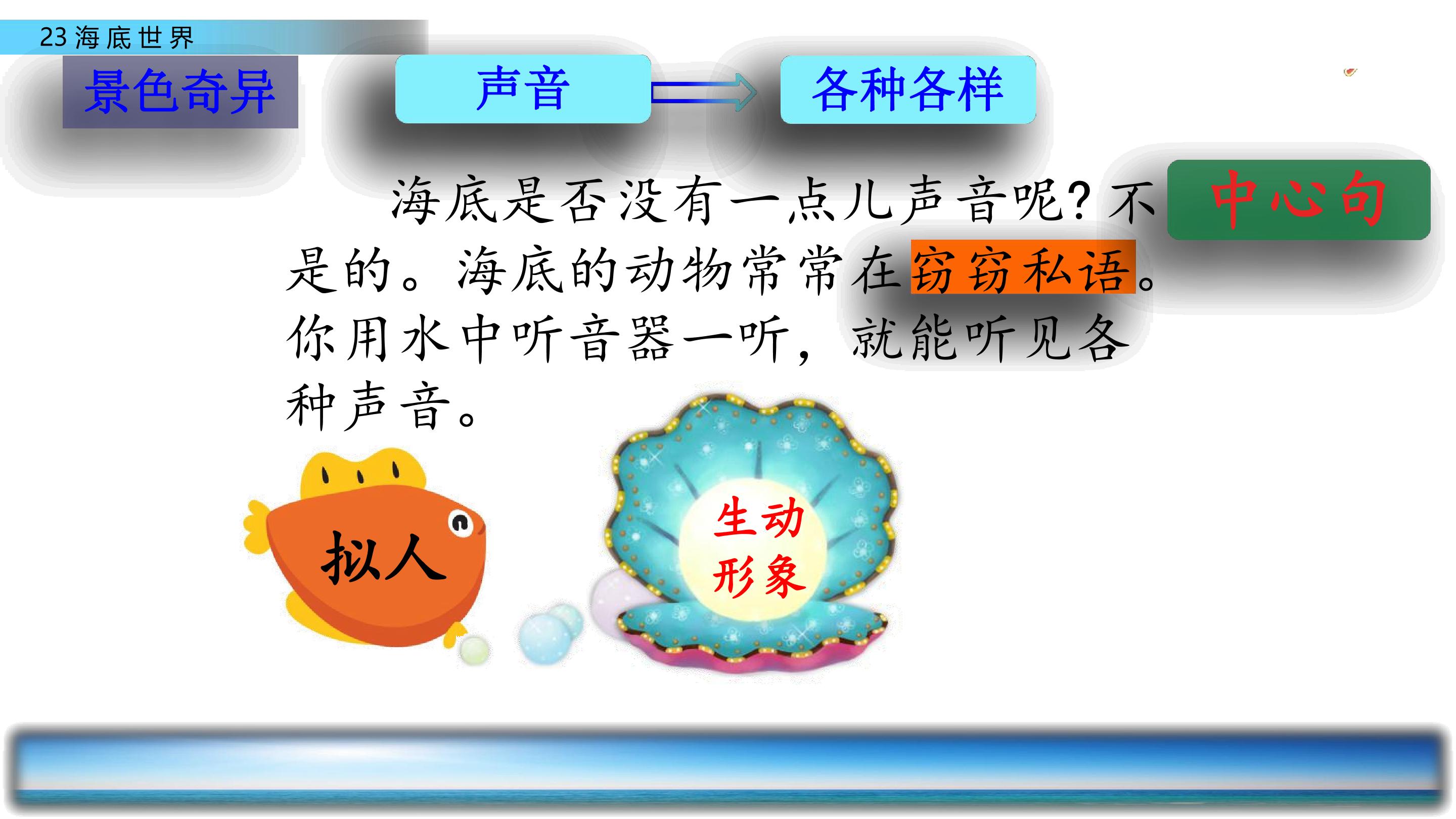 23海底世界

景色奇异

声音

各种各样

中心句

海底是否没有一点儿声音呢?不是的。海底的动物常常在窃窃私语。你用水中听音器一听,就能听见各种声音。

拟人

生动形象